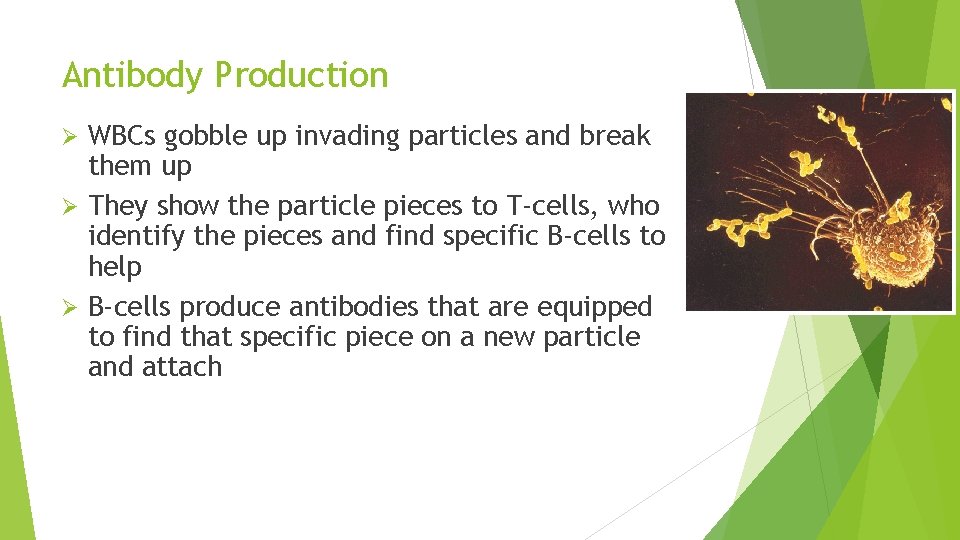 Antibody Production

➢ WBCs gobble up invading particles and break them up

➢ They show the particle pieces to T-cells, who identify the pieces and find specific B-cells to help

➢ B-cells produce antibodies that are equipped to find that specific piece on a new particle and attach